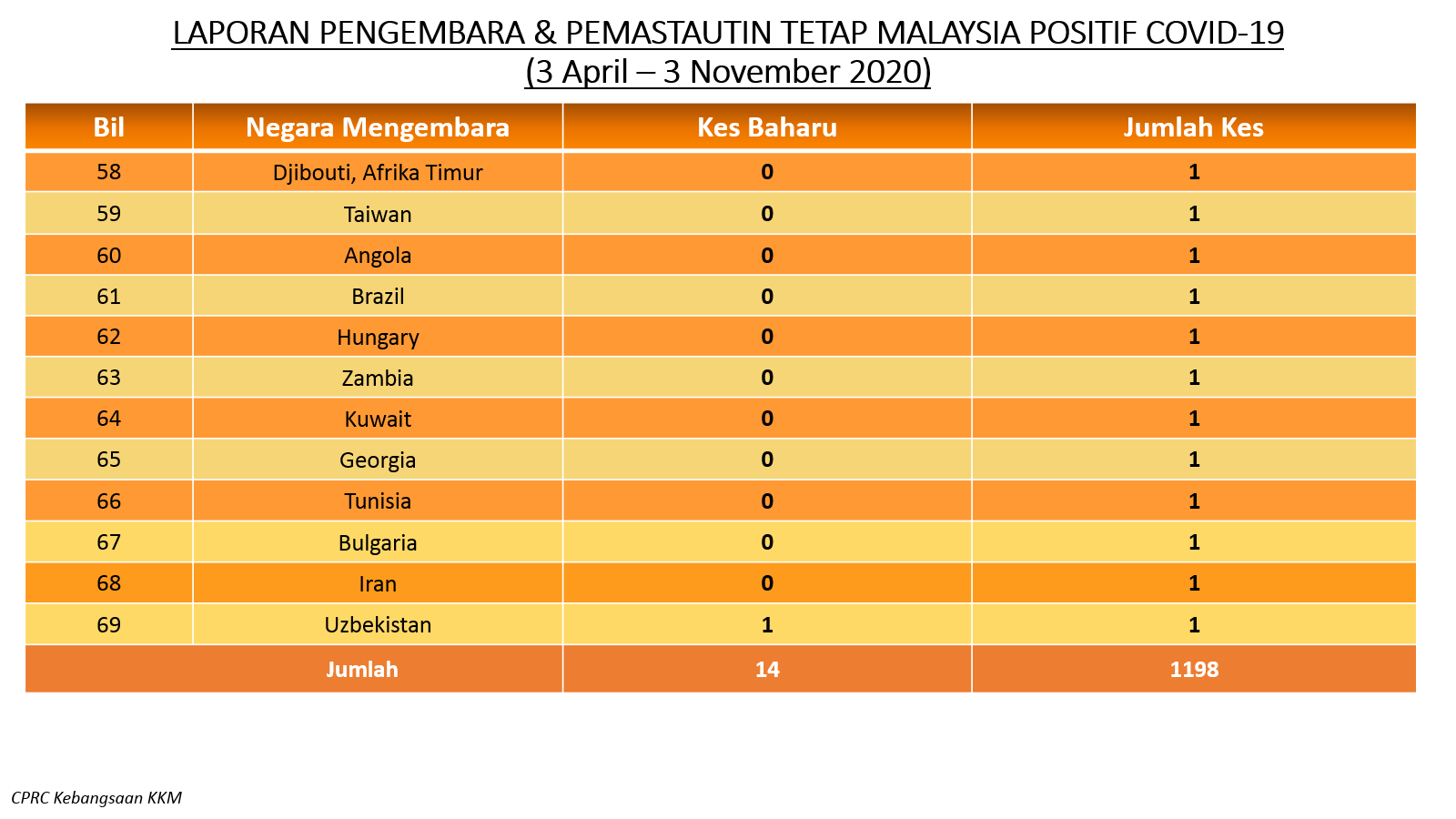 LAPORAN PENGEMBARA & PEMASTAUTIN TETAP MALAYSIA POSITIF COVID-19
(3 April – 3 November 2020)

| Bil | Negara Mengembara | Kes Baharu | Jumlah Kes |
|---|---|---|---|
| 58 | Djibouti, Afrika Timur | 0 | 1 |
| 59 | Taiwan | 0 | 1 |
| 60 | Angola | 0 | 1 |
| 61 | Brazil | 0 | 1 |
| 62 | Hungary | 0 | 1 |
| 63 | Zambia | 0 | 1 |
| 64 | Kuwait | 0 | 1 |
| 65 | Georgia | 0 | 1 |
| 66 | Tunisia | 0 | 1 |
| 67 | Bulgaria | 0 | 1 |
| 68 | Iran | 0 | 1 |
| 69 | Uzbekistan | 1 | 1 |
| Jumlah | | 14 | 1198 |

CPRC Kebangsaan KKM